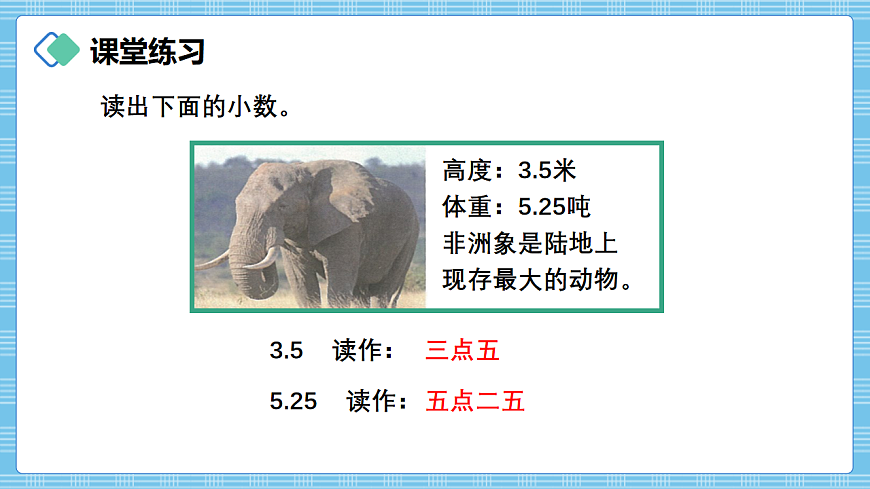 课堂练习

读出下面的小数。

高度：3.5米
体重：5.25吨
非洲象是陆地上现存最大的动物。

3.5 读作： 三点五

5.25 读作：五点二五